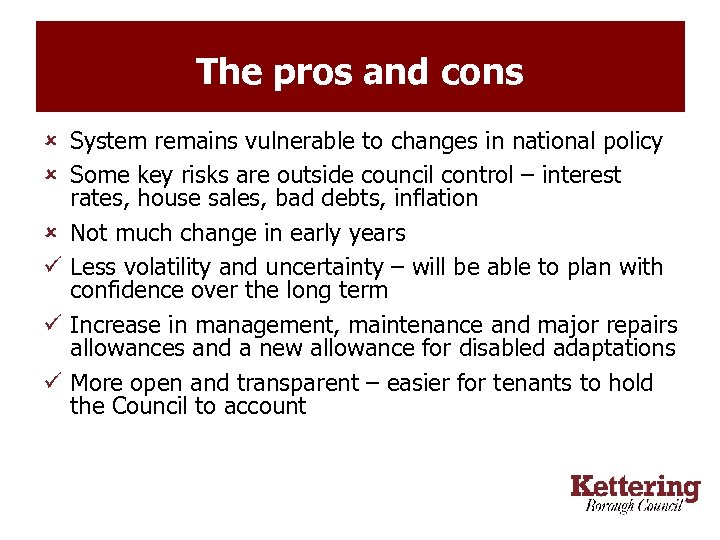 The pros and cons

× System remains vulnerable to changes in national policy

× Some key risks are outside council control – interest rates, house sales, bad debts, inflation

× Not much change in early years

✓ Less volatility and uncertainty – will be able to plan with confidence over the long term

✓ Increase in management, maintenance and major repairs allowances and a new allowance for disabled adaptations

✓ More open and transparent – easier for tenants to hold the Council to account

Kettering
Borough Council